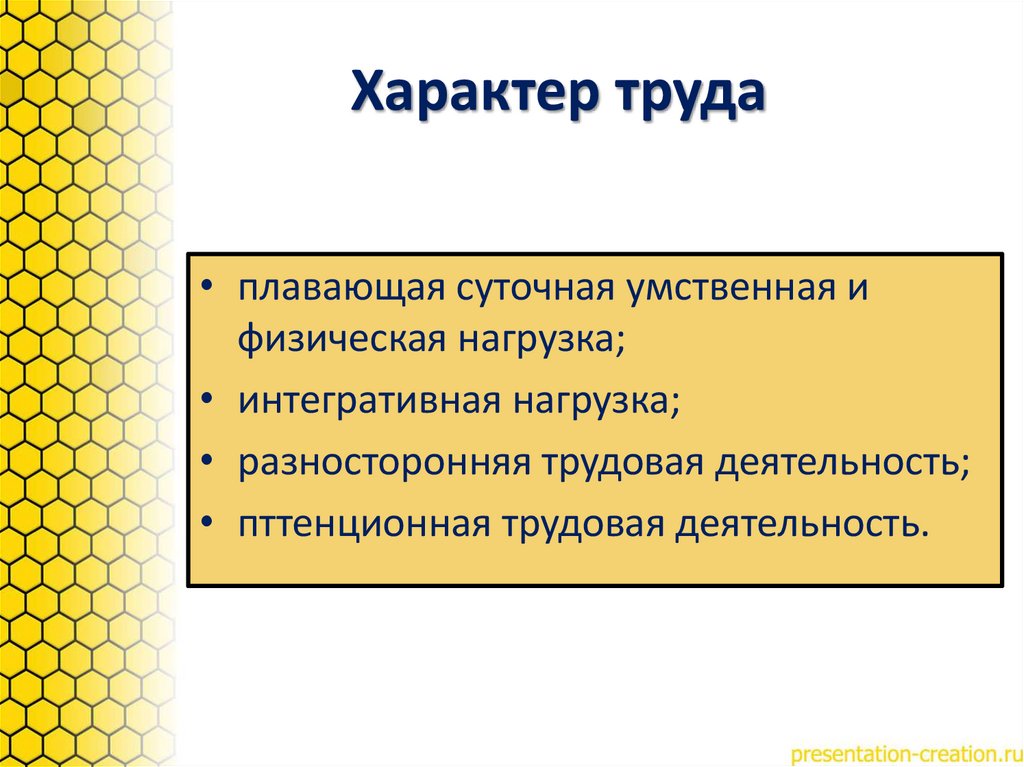 Характер труда

• плавающая суточная умственная и физическая нагрузка;
• интегративная нагрузка;
• разносторонняя трудовая деятельность;
• пттенционная трудовая деятельность.

presentation-creation.ru